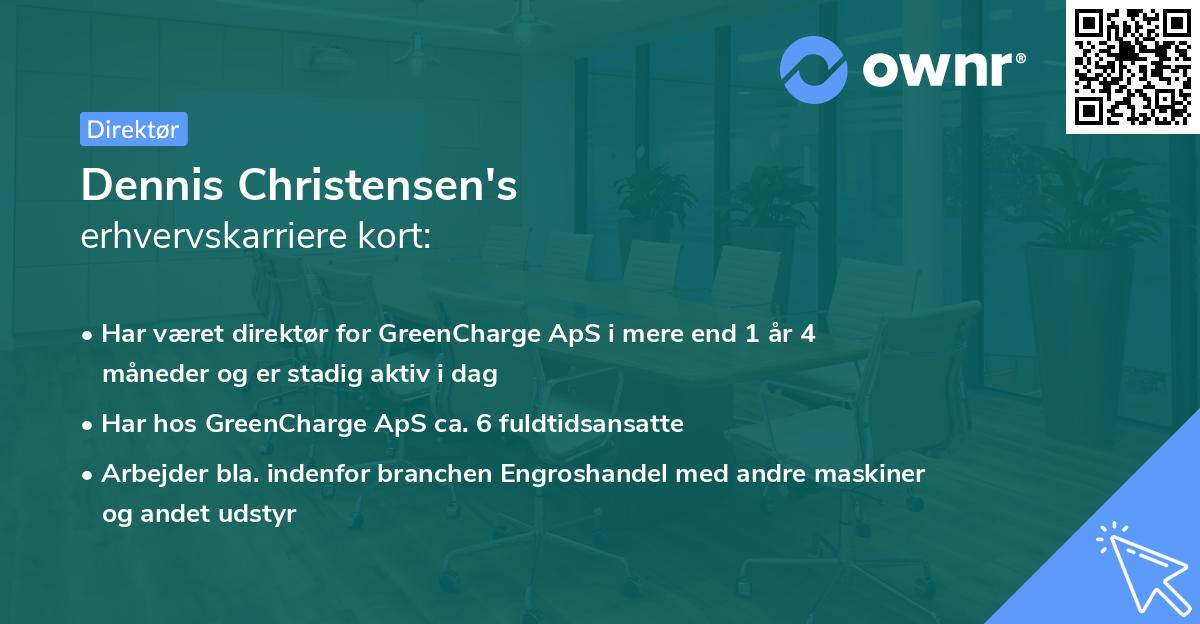 ownr®

Direktør

Dennis Christensen's
erhvervskarriere kort:

• Har været direktør for GreenCharge ApS i mere end 1 år 4 måneder og er stadig aktiv i dag
• Har hos GreenCharge ApS ca. 6 fuldtidsansatte
• Arbejder bla. indenfor branchen Engroshandel med andre maskiner og andet udstyr